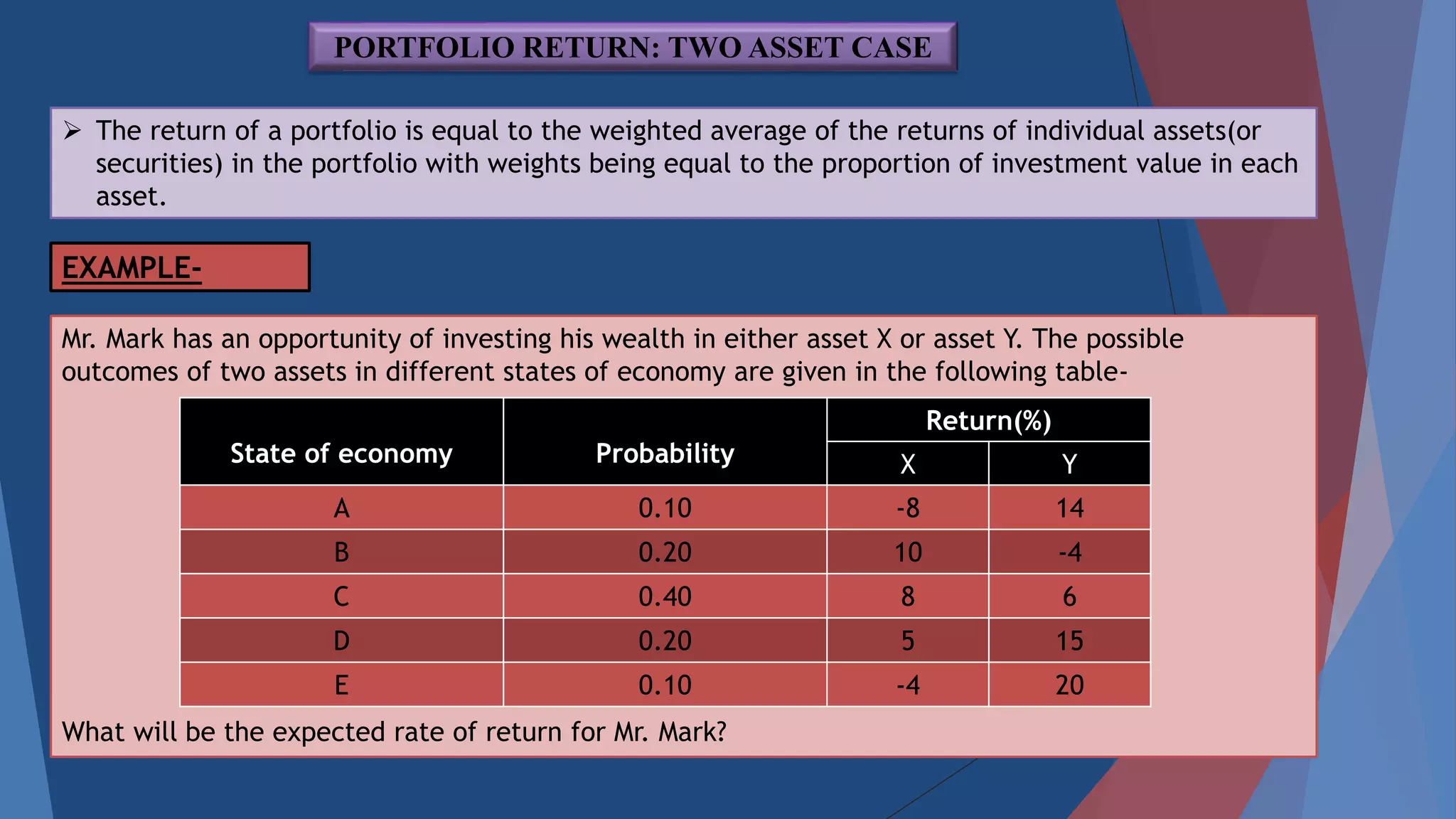 PORTFOLIO RETURN: TWO ASSET CASE

➢ The return of a portfolio is equal to the weighted average of the returns of individual assets(or securities) in the portfolio with weights being equal to the proportion of investment value in each asset.

EXAMPLE-

Mr. Mark has an opportunity of investing his wealth in either asset X or asset Y. The possible outcomes of two assets in different states of economy are given in the following table-

| State of economy | Probability | Return(%) X | Return(%) Y |
|---|---|---|---|
| A | 0.10 | -8 | 14 |
| B | 0.20 | 10 | -4 |
| C | 0.40 | 8 | 6 |
| D | 0.20 | 5 | 15 |
| E | 0.10 | -4 | 20 |

What will be the expected rate of return for Mr. Mark?